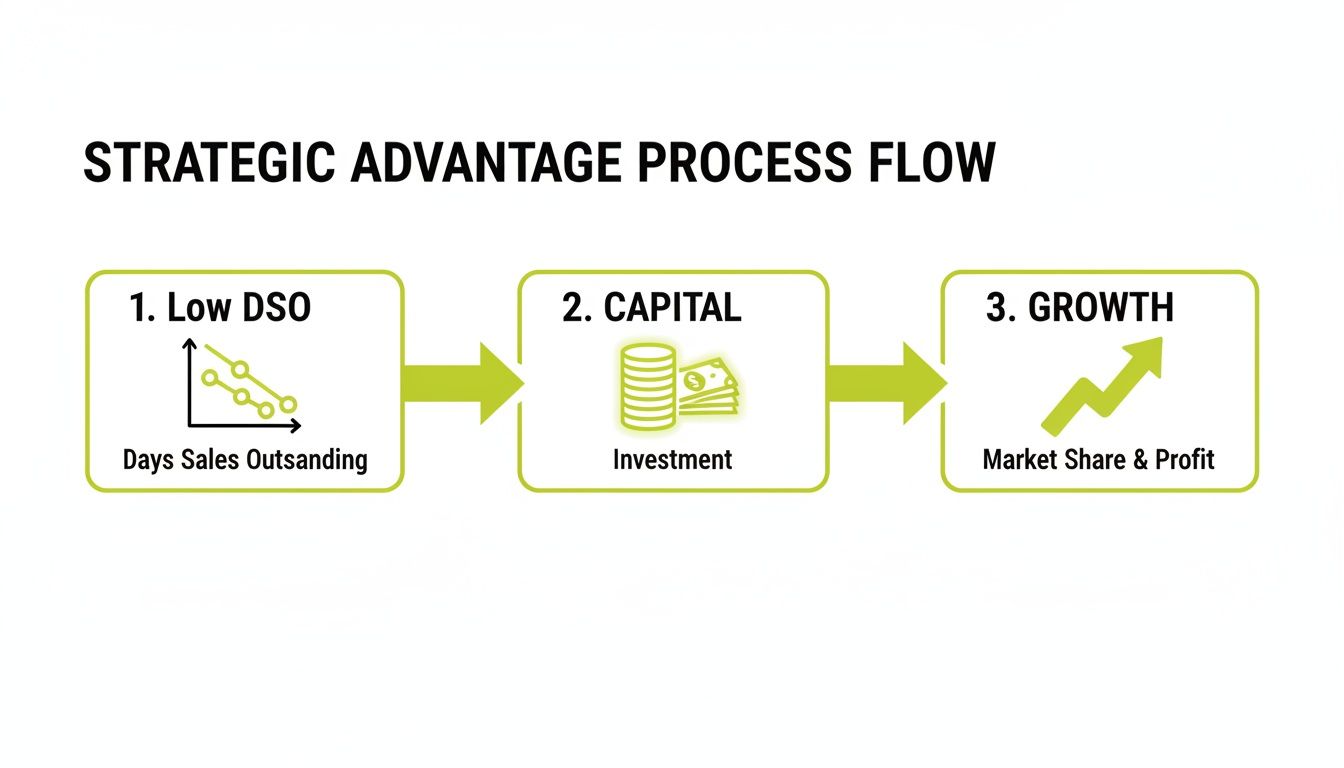 STRATEGIC ADVANTAGE PROCESS FLOW

1. Low DSO

Days Sales Outsanding

2. CAPITAL

Investment

3. GROWTH

Market Share & Profit